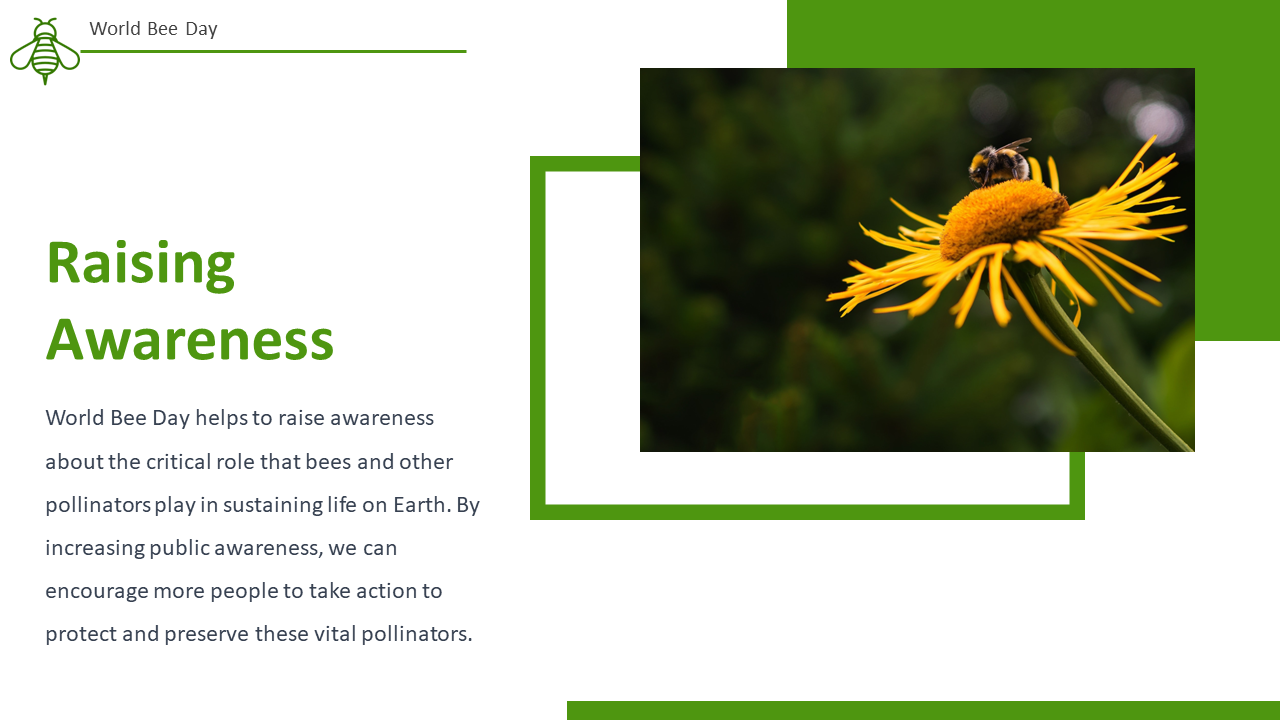 World Bee Day

Raising Awareness

World Bee Day helps to raise awareness about the critical role that bees and other pollinators play in sustaining life on Earth. By increasing public awareness, we can encourage more people to take action to protect and preserve these vital pollinators.